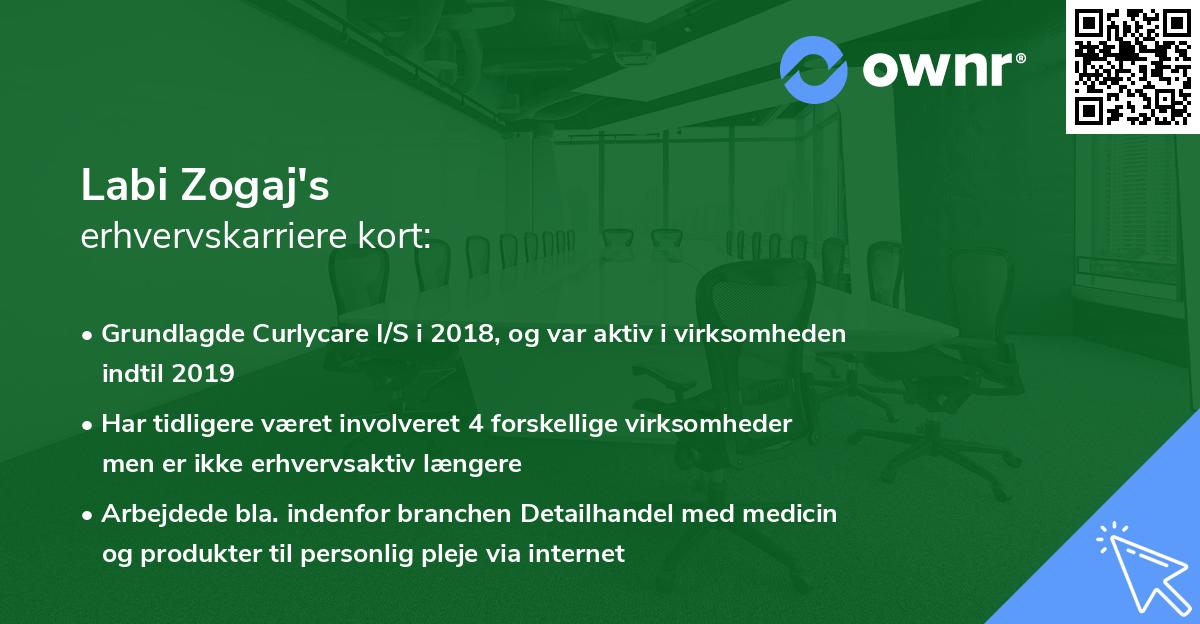 ownr®

Labi Zogaj's
erhvervskarriere kort:

• Grundlagde Curlycare I/S i 2018, og var aktiv i virksomheden indtil 2019

• Har tidligere været involveret 4 forskellige virksomheder men er ikke erhvervsaktiv længere

• Arbejdede bla. indenfor branchen Detailhandel med medicin og produkter til personlig pleje via internet